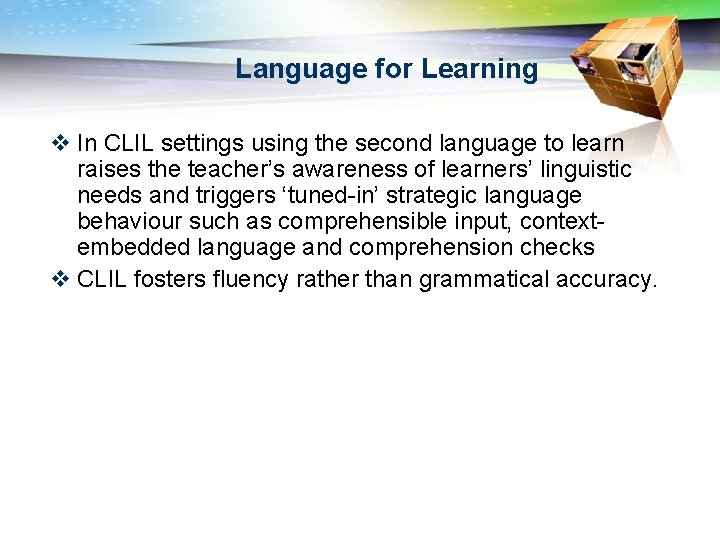 Language for Learning

❖ In CLIL settings using the second language to learn raises the teacher's awareness of learners' linguistic needs and triggers 'tuned-in' strategic language behaviour such as comprehensible input, context-embedded language and comprehension checks

❖ CLIL fosters fluency rather than grammatical accuracy.